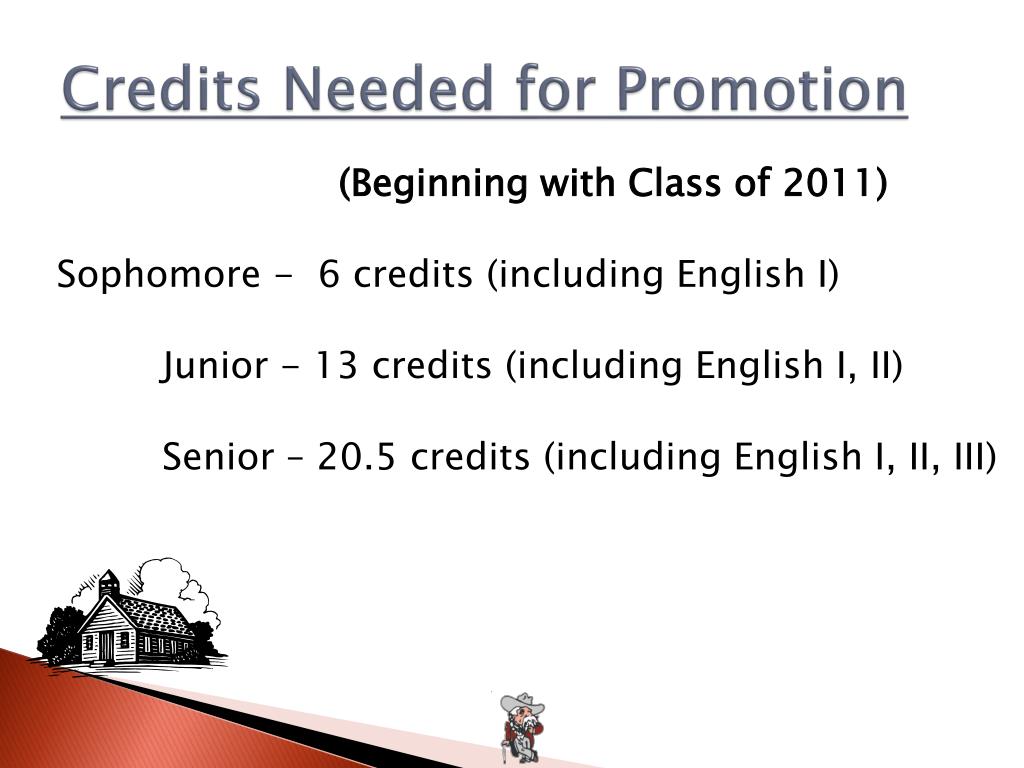 Credits Needed for Promotion

(Beginning with Class of 2011)

Sophomore - 6 credits (including English I)

Junior - 13 credits (including English I, II)

Senior – 20.5 credits (including English I, II, III)